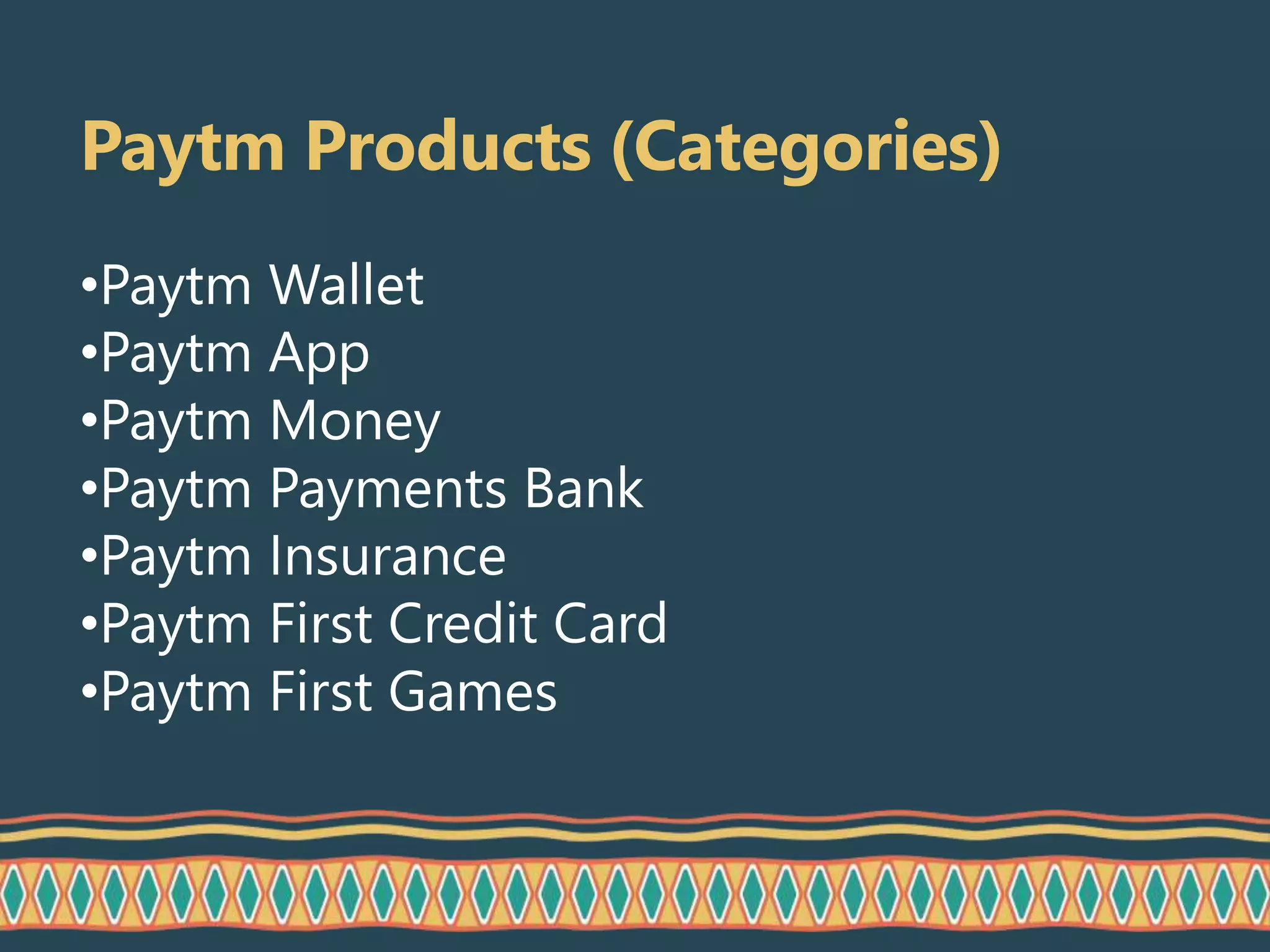 Paytm Products (Categories)

•Paytm Wallet
•Paytm App
•Paytm Money
•Paytm Payments Bank
•Paytm Insurance
•Paytm First Credit Card
•Paytm First Games